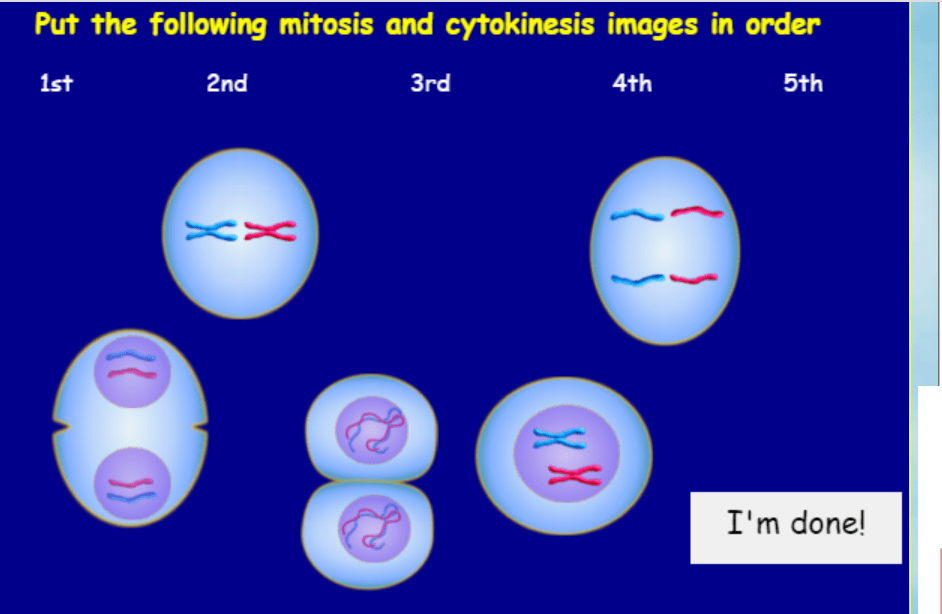 Put the following mitosis and cytokinesis images in order

1st 2nd 3rd 4th 5th

I'm done!